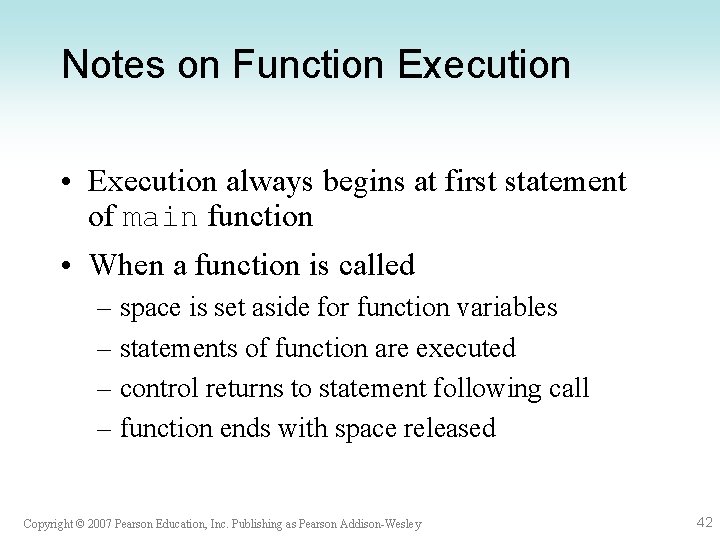 Notes on Function Execution

• Execution always begins at first statement of main function

• When a function is called

– space is set aside for function variables

– statements of function are executed

– control returns to statement following call

– function ends with space released

Copyright © 2007 Pearson Education, Inc. Publishing as Pearson Addison-Wesley

42